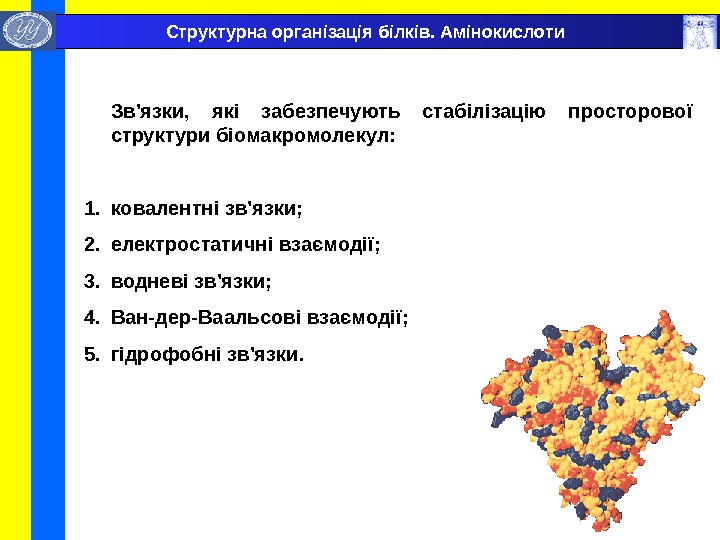 Структурна організація білків. Амінокислоти

Зв'язки, які забезпечують стабілізацію просторової структури біомакромолекул:

1. ковалентні зв'язки;
2. електростатичні взаємодії;
3. водневі зв'язки;
4. Ван-дер-Ваальсові взаємодії;
5. гідрофобні зв'язки.